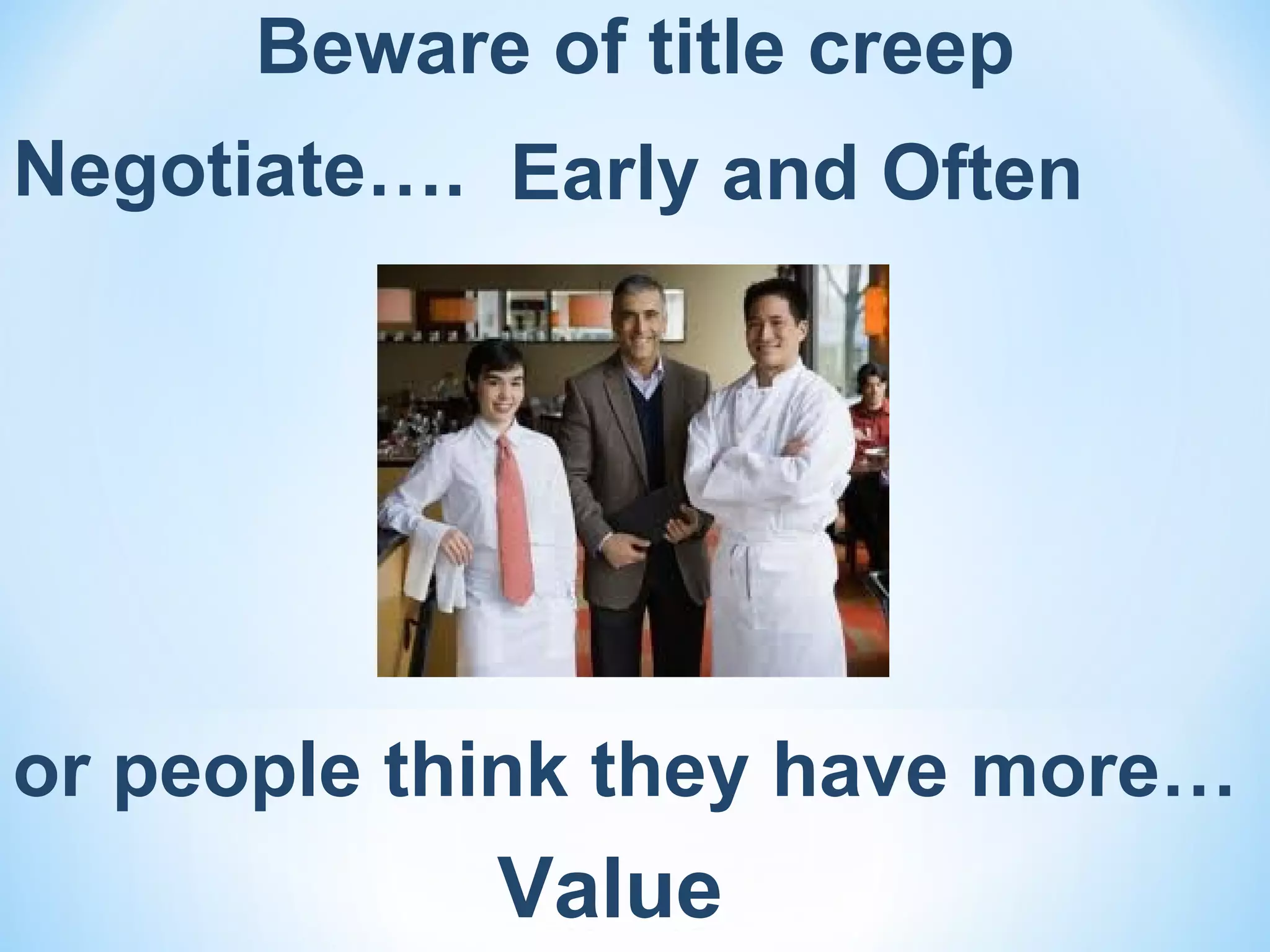 Beware of title creep

Negotiate…. Early and Often

or people think they have more…

Value